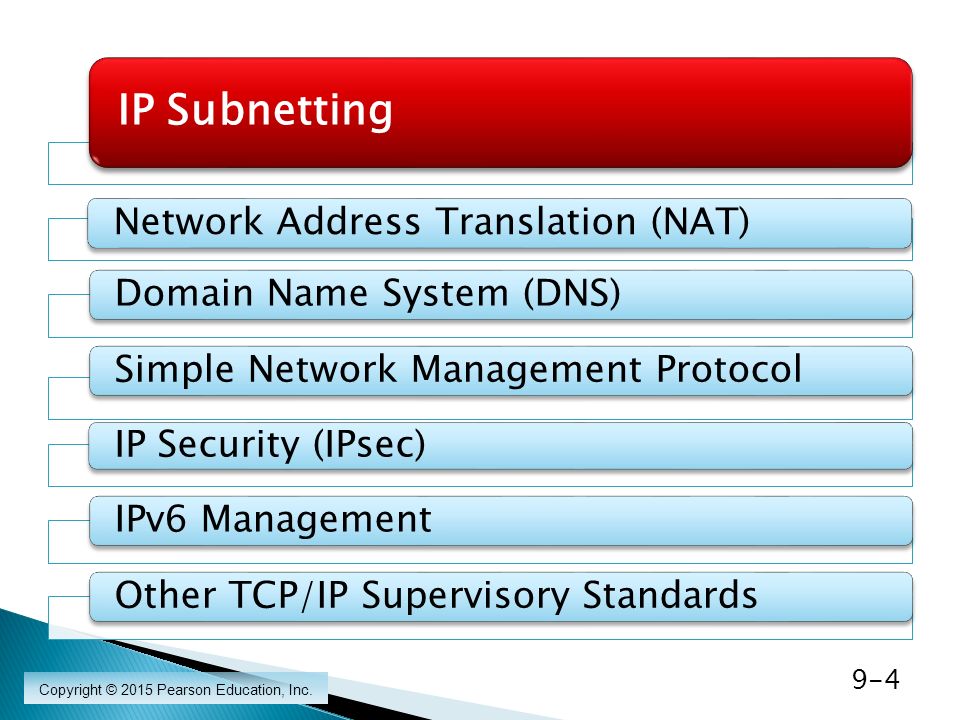 IP Subnetting

Network Address Translation (NAT)

Domain Name System (DNS)

Simple Network Management Protocol

IP Security (IPsec)

IPv6 Management

Other TCP/IP Supervisory Standards

Copyright © 2015 Pearson Education, Inc.

9-4